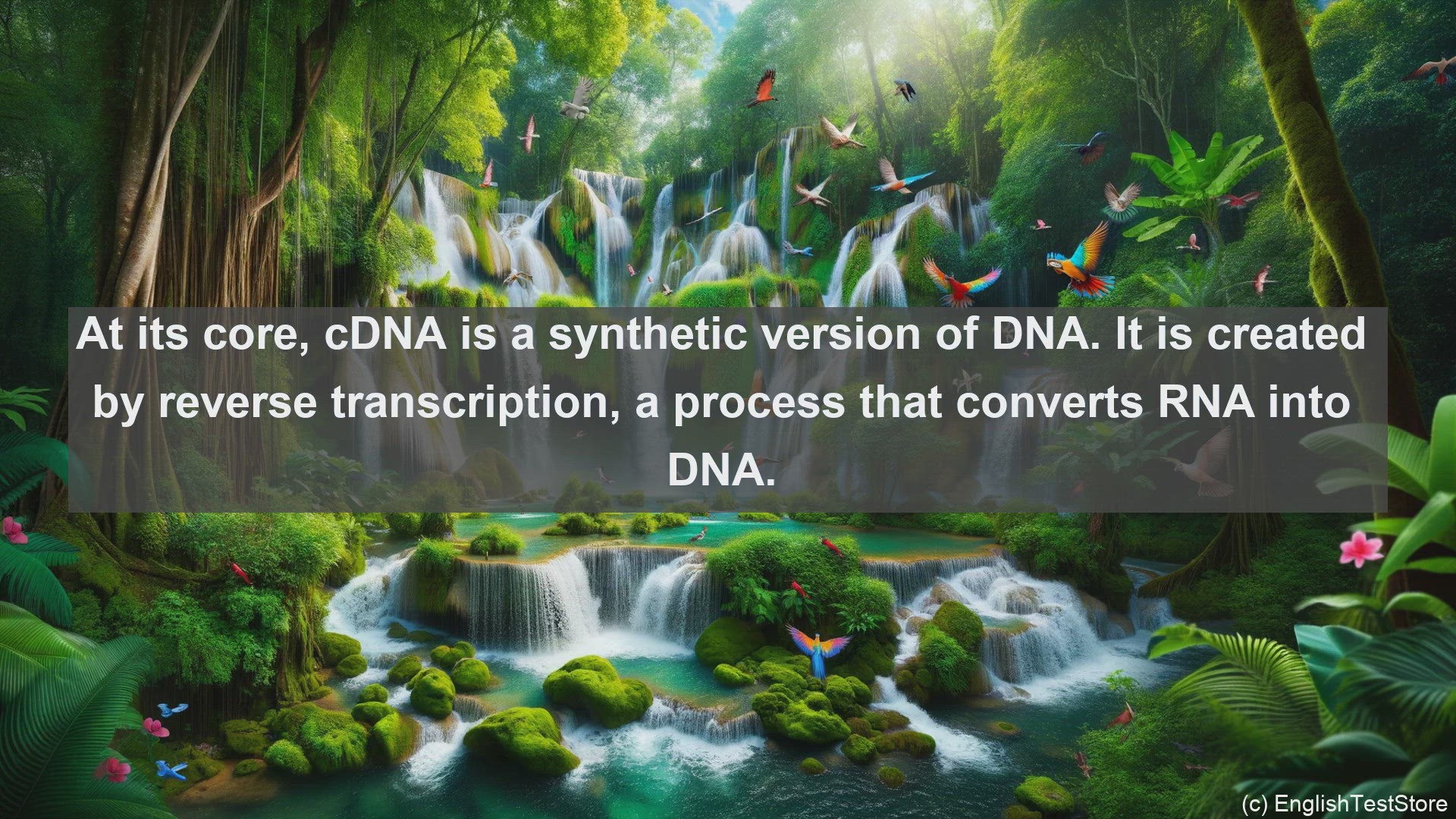 At its core, cDNA is a synthetic version of DNA. It is created by reverse transcription, a process that converts RNA into DNA.

(c) EnglishTestStore